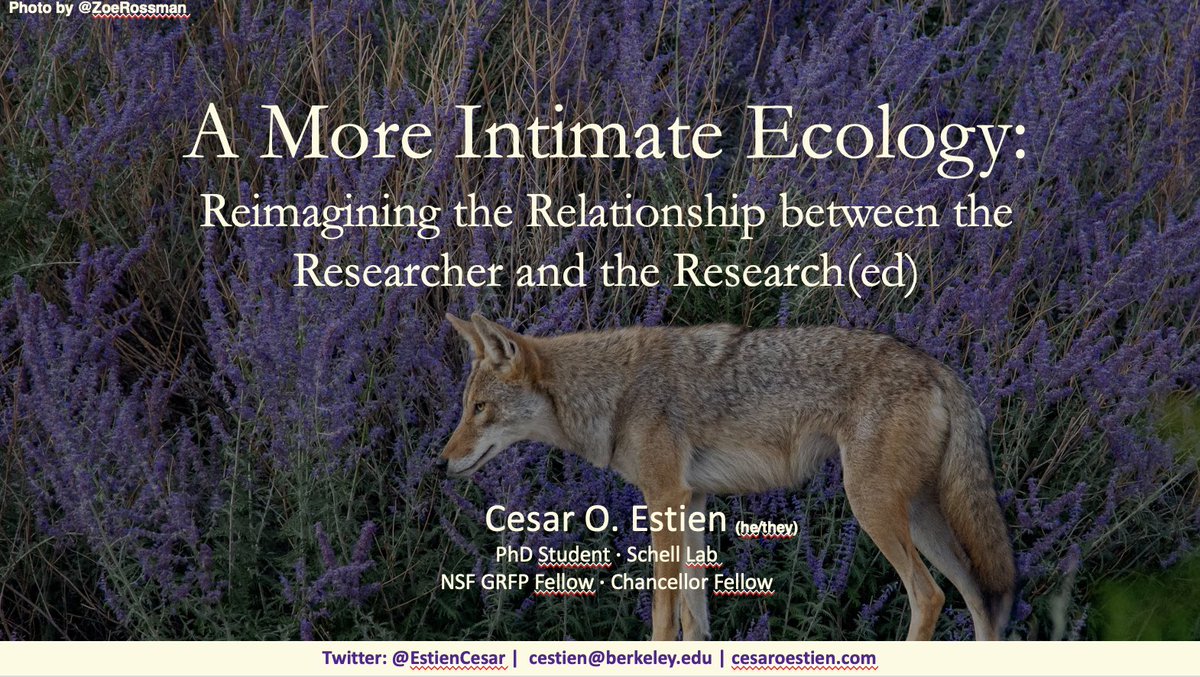 Photo by @ZoeRossman

A More Intimate Ecology:
Reimagining the Relationship between the Researcher and the Research(ed)

Cesar O. Estien (he/they)
PhD Student · Schell Lab
NSF GRFP Fellow · Chancellor Fellow

Twitter: @EstienCesar | cestien@berkeley.edu | cesaroestien.com